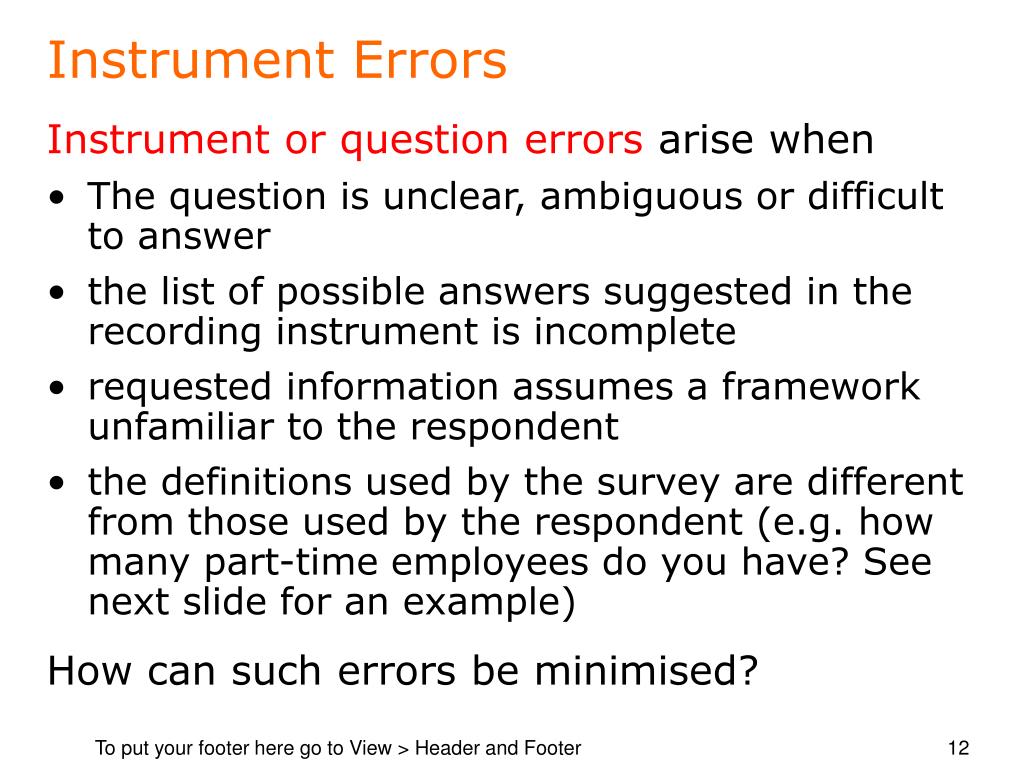 Instrument Errors

Instrument or question errors arise when

• The question is unclear, ambiguous or difficult to answer
• the list of possible answers suggested in the recording instrument is incomplete
• requested information assumes a framework unfamiliar to the respondent
• the definitions used by the survey are different from those used by the respondent (e.g. how many part-time employees do you have? See next slide for an example)

How can such errors be minimised?

To put your footer here go to View > Header and Footer

12